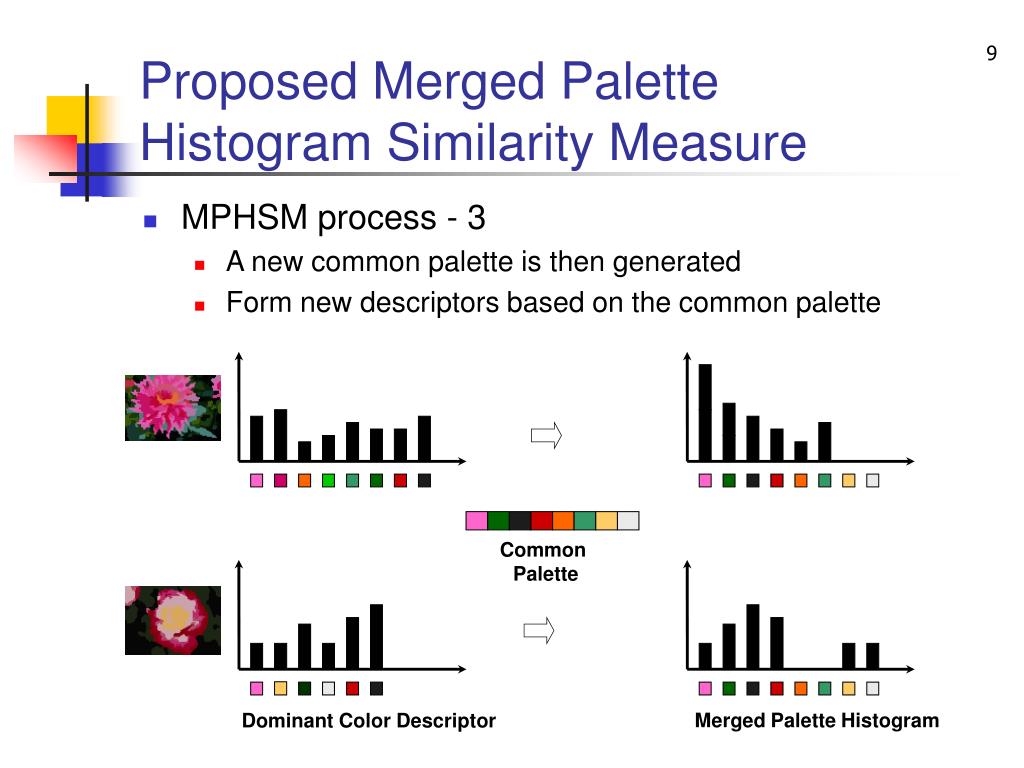 9

Proposed Merged Palette Histogram Similarity Measure

MPHSM process - 3

A new common palette is then generated

Form new descriptors based on the common palette

Common Palette

Dominant Color Descriptor

Merged Palette Histogram